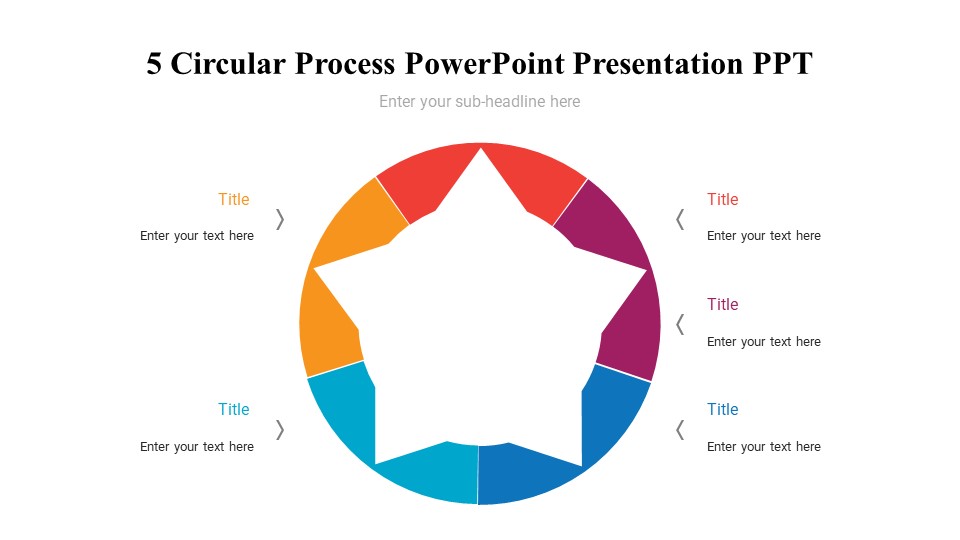 5 Circular Process PowerPoint Presentation PPT

Enter your sub-headline here

Title

Enter your text here

Title

Enter your text here

Title

Enter your text here

Title

Enter your text here

Title

Enter your text here